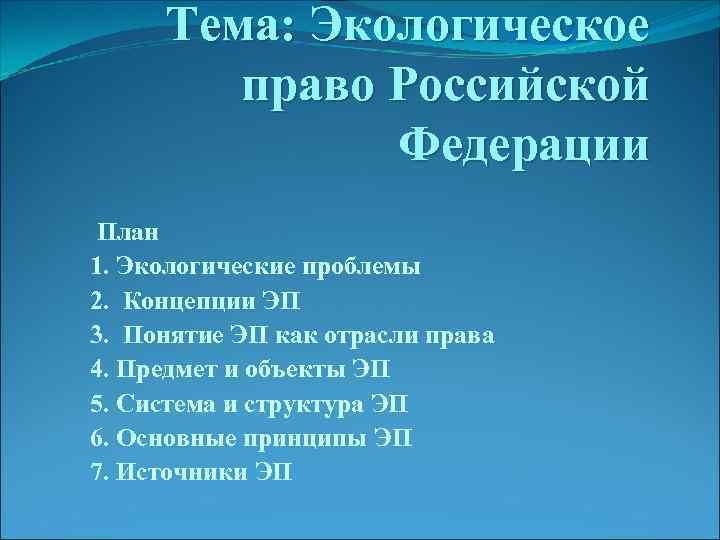 Тема: Экологическое право Российской Федерации

План
1. Экологические проблемы
2. Концепции ЭП
3. Понятие ЭП как отрасли права
4. Предмет и объекты ЭП
5. Система и структура ЭП
6. Основные принципы ЭП
7. Источники ЭП